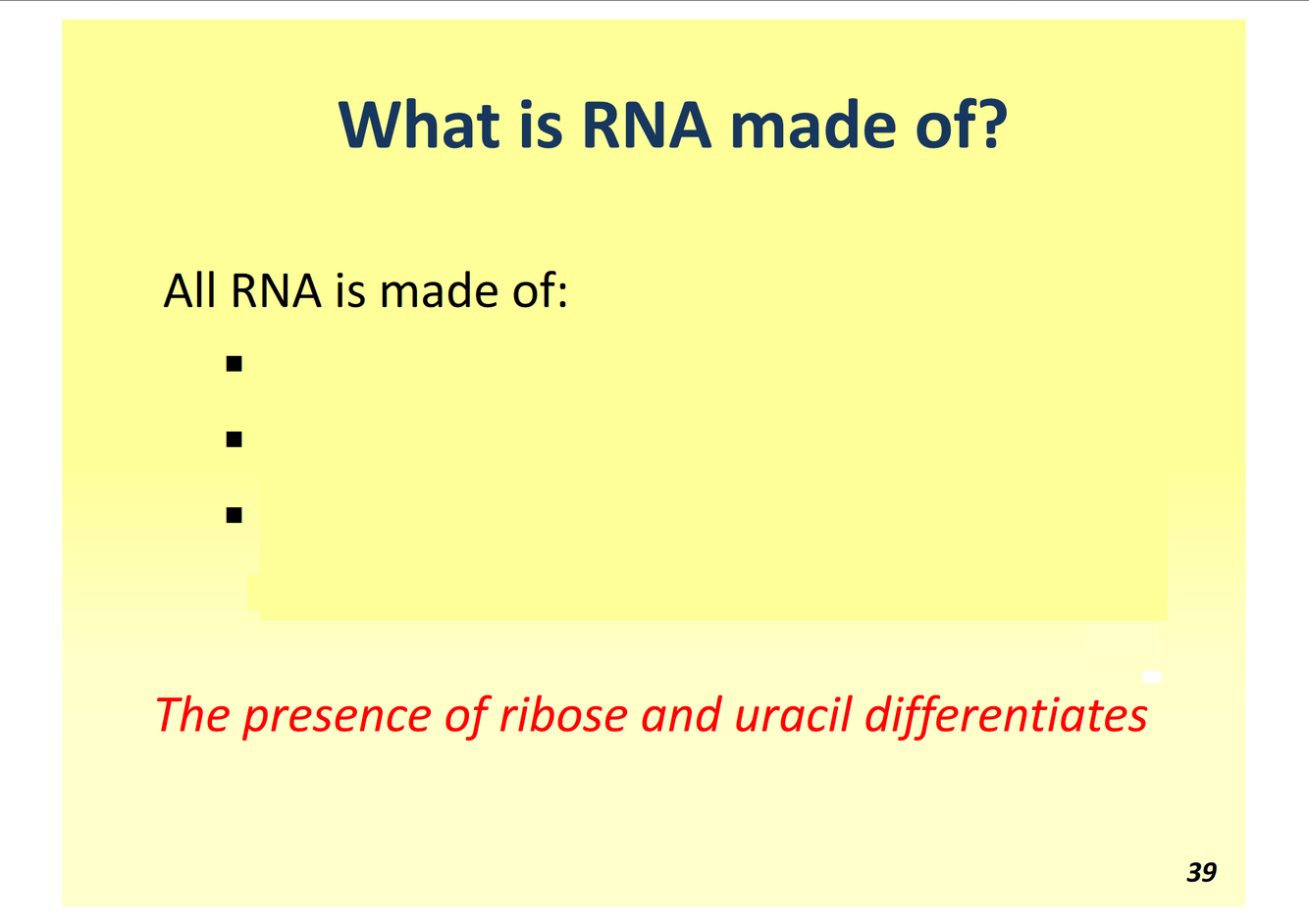 What is RNA made of?

All RNA is made of:

▪

▪

▪

The presence of ribose and uracil differentiates

39